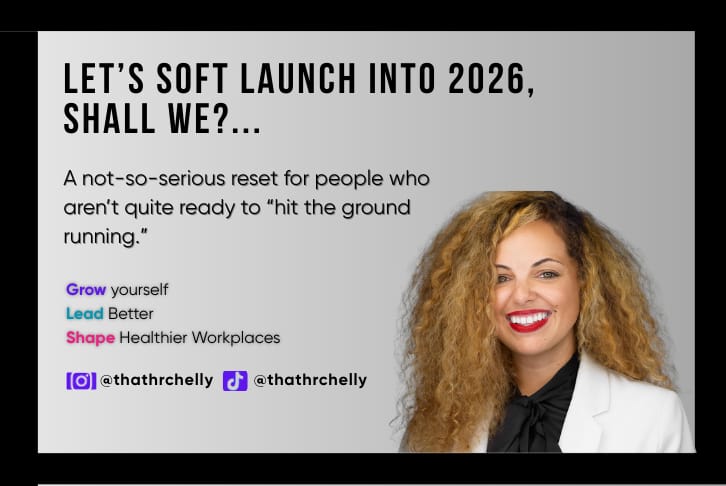 LET'S SOFT LAUNCH INTO 2026, SHALL WE?...

A not-so-serious reset for people who aren't quite ready to "hit the ground running."

Grow yourself
Lead Better
Shape Healthier Workplaces

@thathrchelly @thathrchelly